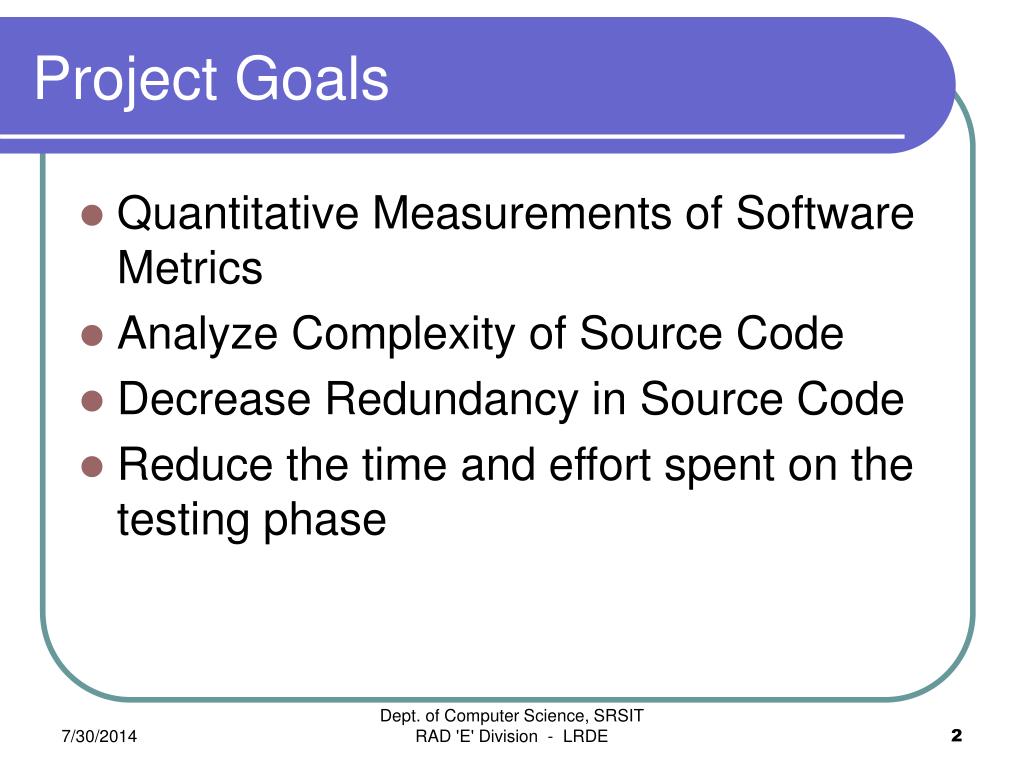 Project Goals

- Quantitative Measurements of Software Metrics
- Analyze Complexity of Source Code
- Decrease Redundancy in Source Code
- Reduce the time and effort spent on the testing phase

7/30/2014

Dept. of Computer Science, SRSIT
RAD 'E' Division - LRDE

2